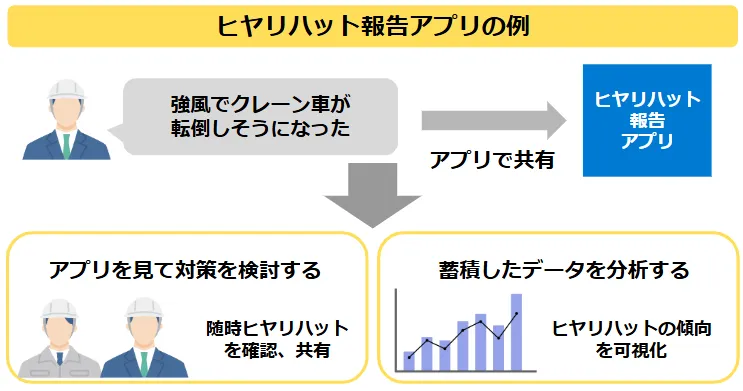 ヒヤリハット報告アプリの例

強風でクレーン車が転倒しそうになった

アプリで共有

ヒヤリハット報告アプリ

アプリを見て対策を検討する

随時ヒヤリハットを確認、共有

蓄積したデータを分析する

ヒヤリハットの傾向を可視化